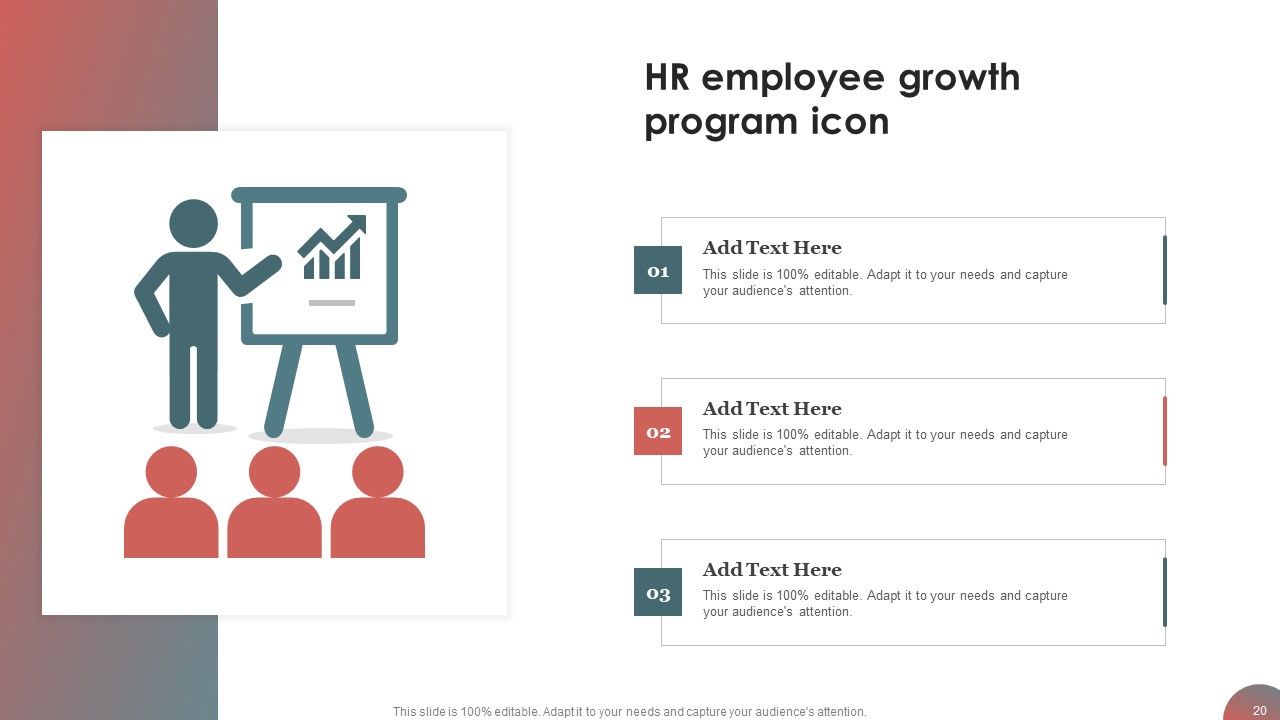 HR employee growth program icon

01
Add Text Here
This slide is 100% editable. Adapt it to your needs and capture your audience's attention.

02
Add Text Here
This slide is 100% editable. Adapt it to your needs and capture your audience's attention.

03
Add Text Here
This slide is 100% editable. Adapt it to your needs and capture your audience's attention.

This slide is 100% editable. Adapt it to your needs and capture your audience's attention.

20